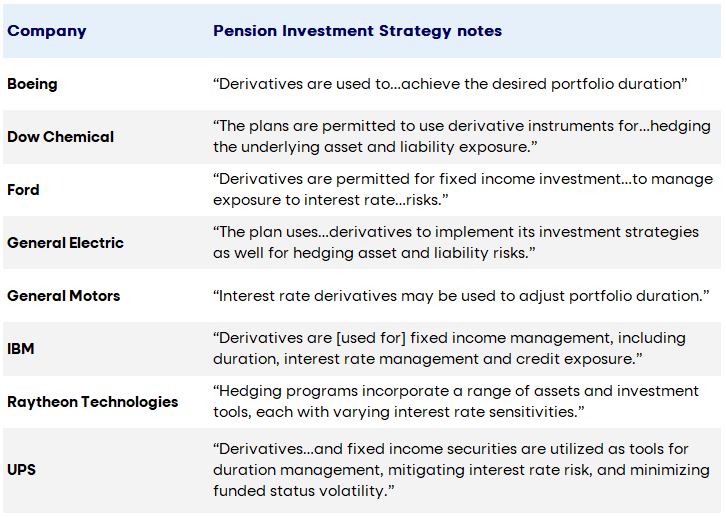 | Company | Pension Investment Strategy notes |
|---|---|
| Boeing | “Derivatives are used to...achieve the desired portfolio duration” |
| Dow Chemical | “The plans are permitted to use derivative instruments for...hedging the underlying asset and liability exposure.” |
| Ford | “Derivatives are permitted for fixed income investment...to manage exposure to interest rate...risks.” |
| General Electric | “The plan uses...derivatives to implement its investment strategies as well for hedging asset and liability risks.” |
| General Motors | “Interest rate derivatives may be used to adjust portfolio duration.” |
| IBM | “Derivatives are [used for] fixed income management, including duration, interest rate management and credit exposure.” |
| Raytheon Technologies | “Hedging programs incorporate a range of assets and investment tools, each with varying interest rate sensitivities.” |
| UPS | “Derivatives...and fixed income securities are utilized as tools for duration management, mitigating interest rate risk, and minimizing funded status volatility.” |